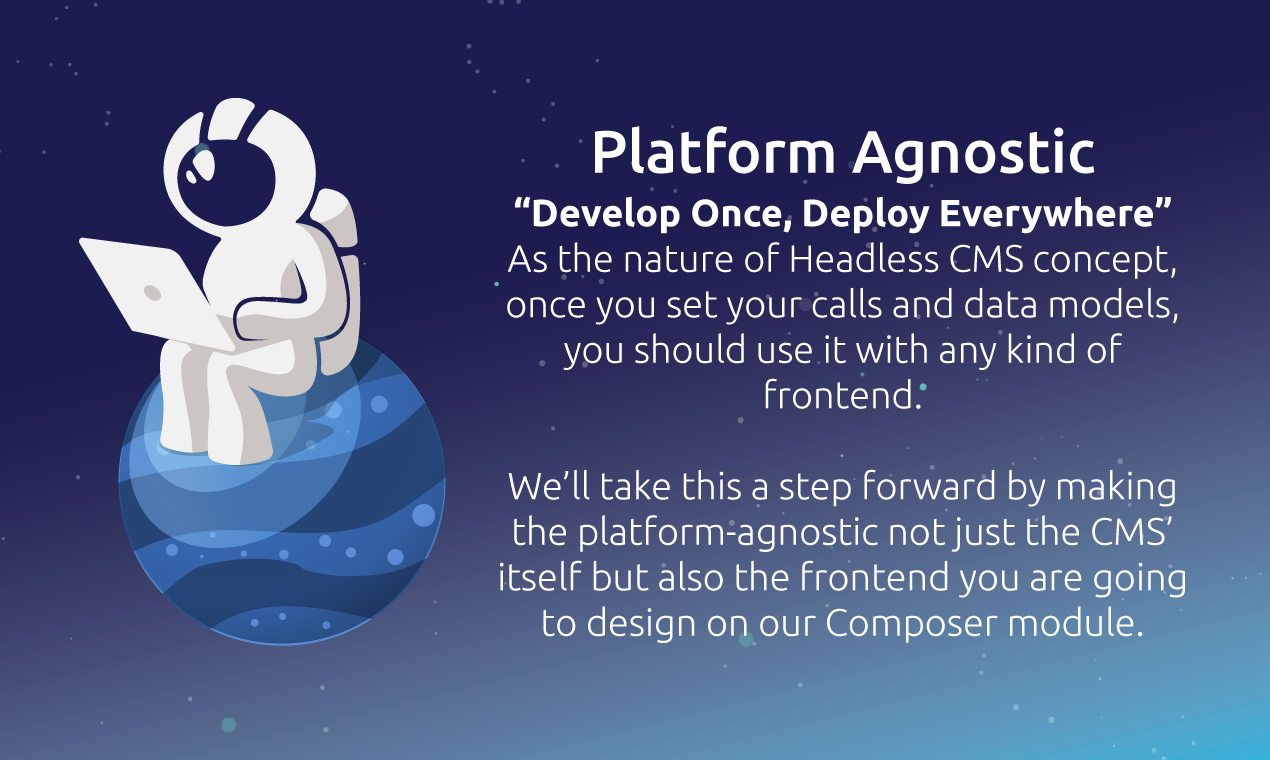 Platform Agnostic
“Develop Once, Deploy Everywhere”
As the nature of Headless CMS concept, once you set your calls and data models, you should use it with any kind of frontend.

We’ll take this a step forward by making the platform-agnostic not just the CMS’ itself but also the frontend you are going to design on our Composer module.